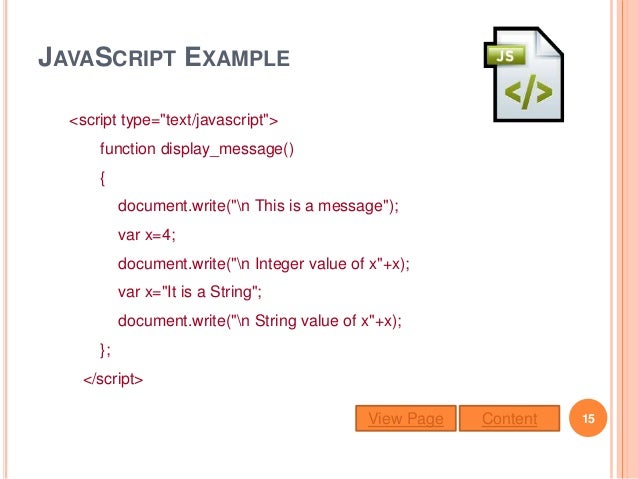 JAVASCRIPT EXAMPLE

JS

</>

<script type="text/javascript">
function display_message()
{
document.write("\n This is a message");
var x=4;
document.write("\n Integer value of x"+x);
var x="It is a String";
document.write("\n String value of x"+x);
};
</script>

View Page

Content

15